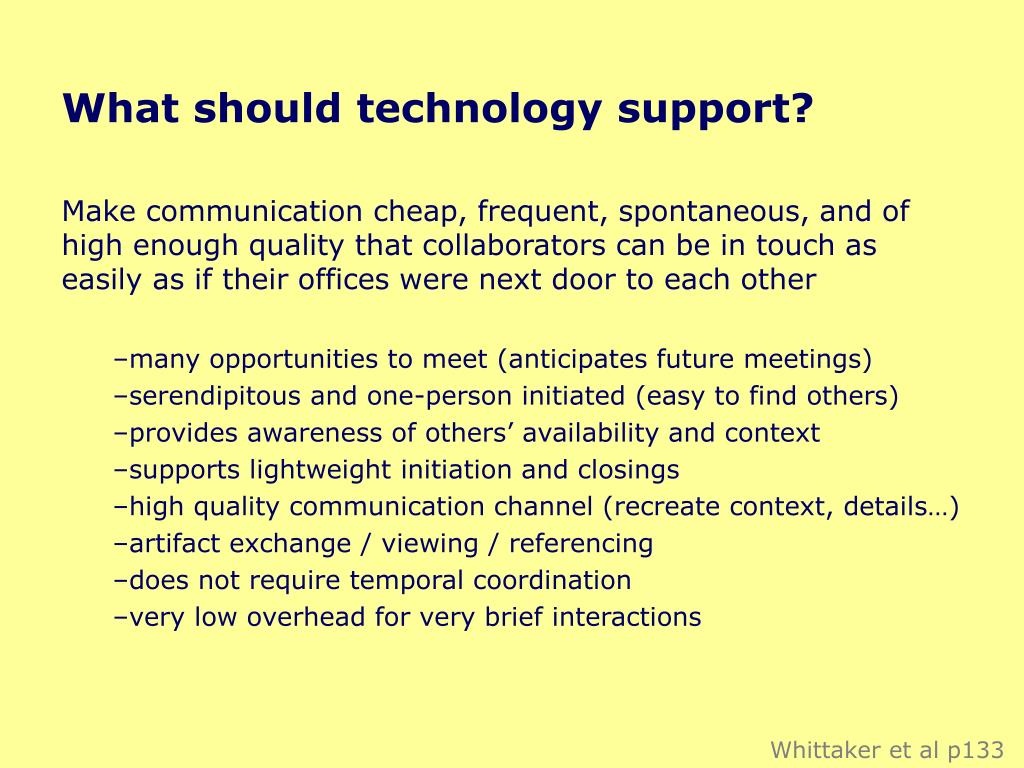 What should technology support?

Make communication cheap, frequent, spontaneous, and of high enough quality that collaborators can be in touch as easily as if their offices were next door to each other

–many opportunities to meet (anticipates future meetings)
–serendipitous and one-person initiated (easy to find others)
–provides awareness of others’ availability and context
–supports lightweight initiation and closings
–high quality communication channel (recreate context, details…)
–artifact exchange / viewing / referencing
–does not require temporal coordination
–very low overhead for very brief interactions

Whittaker et al p133